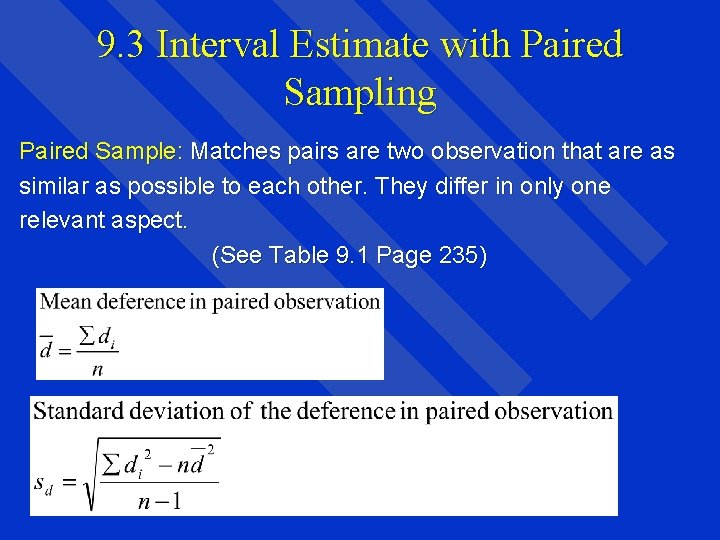 9.3 Interval Estimate with Paired Sampling

Paired Sample: Matches pairs are two observation that are as similar as possible to each other. They differ in only one relevant aspect.

(See Table 9.1 Page 235)

Mean deference in paired observation

$\overline{d} = \frac{\sum d_i}{n}$

Standard deviation of the deference in paired observation

$s_d = \sqrt{\frac{\sum d_i^2 - n\overline{d}^2}{n-1}}$